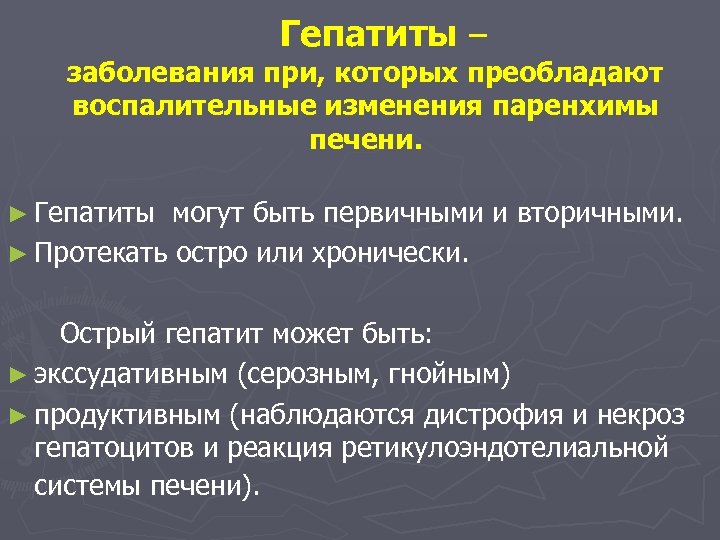 Гепатиты –
заболевания при, которых преобладают воспалительные изменения паренхимы печени.

► Гепатиты могут быть первичными и вторичными.
► Протекать остро или хронически.

Острый гепатит может быть:
► экссудативным (серозным, гнойным)
► продуктивным (наблюдаются дистрофия и некроз гепатоцитов и реакция ретикулоэндотелиальной системы печени).